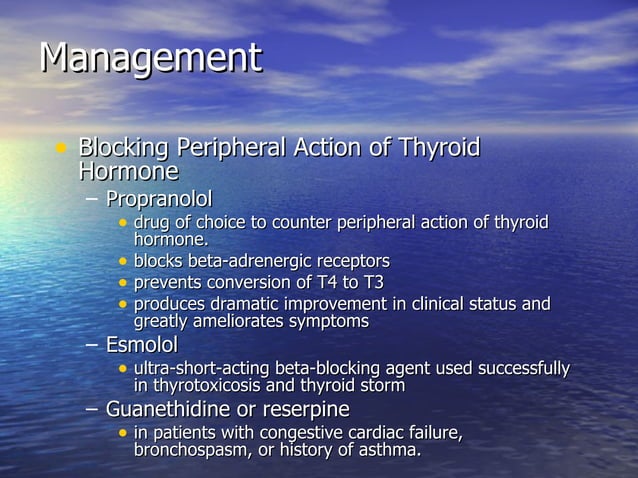 Management

• Blocking Peripheral Action of Thyroid Hormone
– Propranolol
• drug of choice to counter peripheral action of thyroid hormone.
• blocks beta-adrenergic receptors
• prevents conversion of T4 to T3
• produces dramatic improvement in clinical status and greatly ameliorates symptoms
– Esmolol
• ultra-short-acting beta-blocking agent used successfully in thyrotoxicosis and thyroid storm
– Guanethidine or reserpine
• in patients with congestive cardiac failure, bronchospasm, or history of asthma.